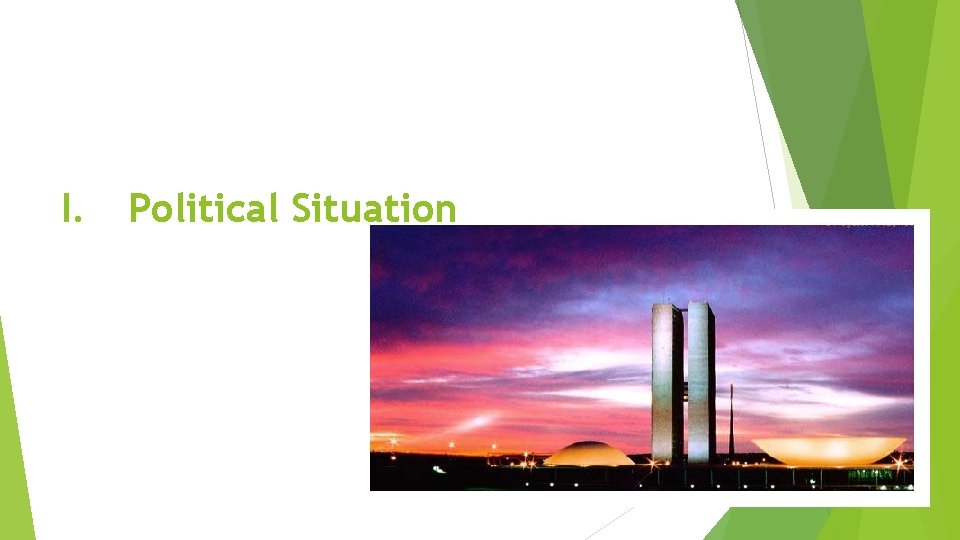 I. Political Situation